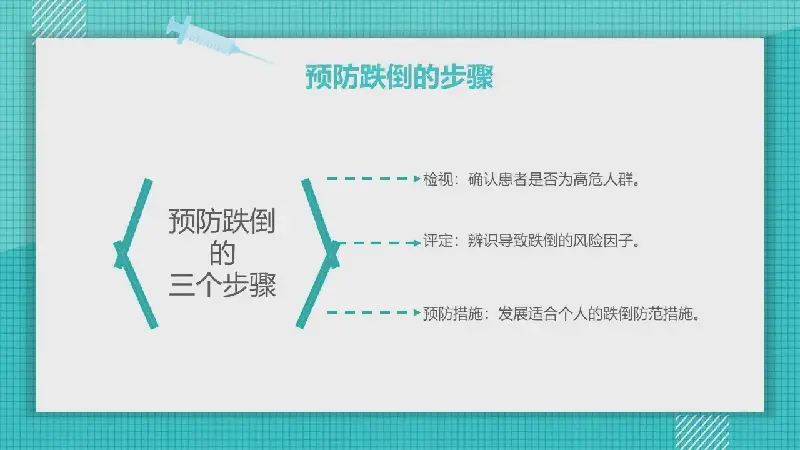 预防跌倒的步骤

预防跌倒
的
三个步骤

检视：确认患者是否为高危人群。

评定：辨识导致跌倒的风险因子。

预防措施：发展适合个人的跌倒防范措施。